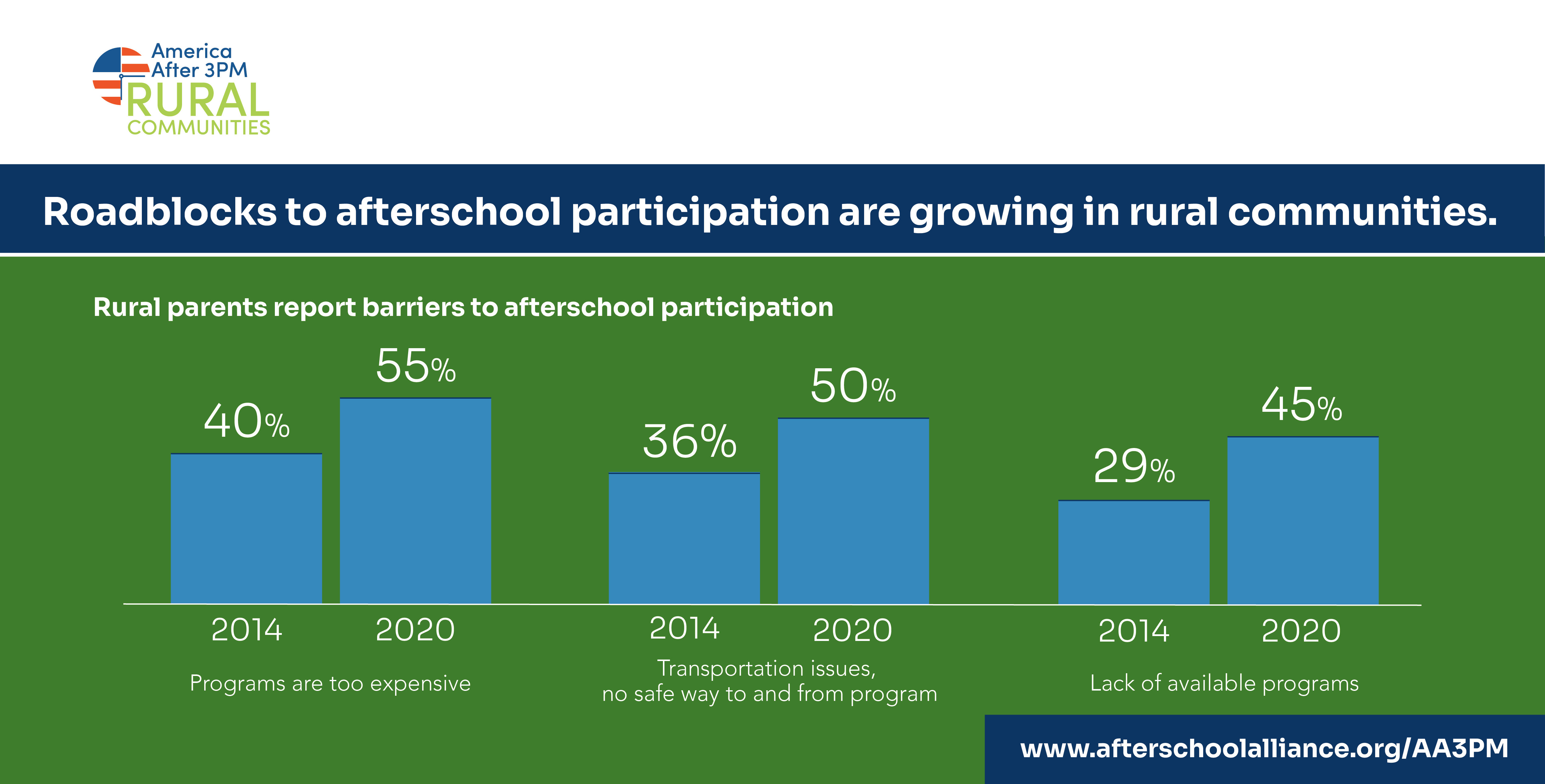 America After 3PM
RURAL
COMMUNITIES

Roadblocks to afterschool participation are growing in rural communities.

Rural parents report barriers to afterschool participation

40%
55%
2014
2020
Programs are too expensive

36%
50%
2014
2020
Transportation issues, no safe way to and from program

29%
45%
2014
2020
Lack of available programs

www.afterschoolalliance.org/AA3PM